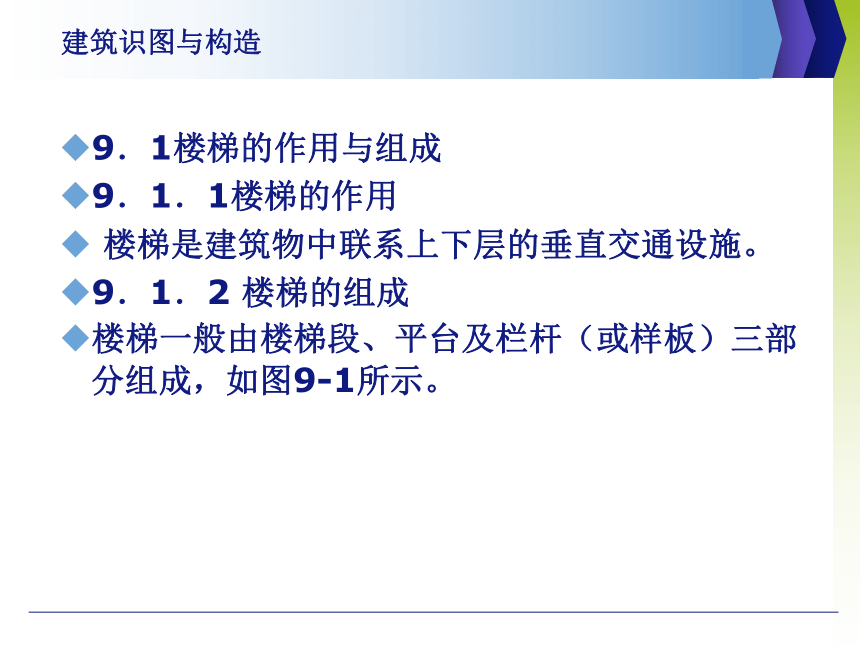 建筑识图与构造

◆9．1楼梯的作用与组成

◆9．1．1楼梯的作用

◆ 楼梯是建筑物中联系上下层的垂直交通设施。

◆9．1．2 楼梯的组成

◆楼梯一般由楼梯段、平台及栏杆（或样板）三部分组成，如图9-1所示。